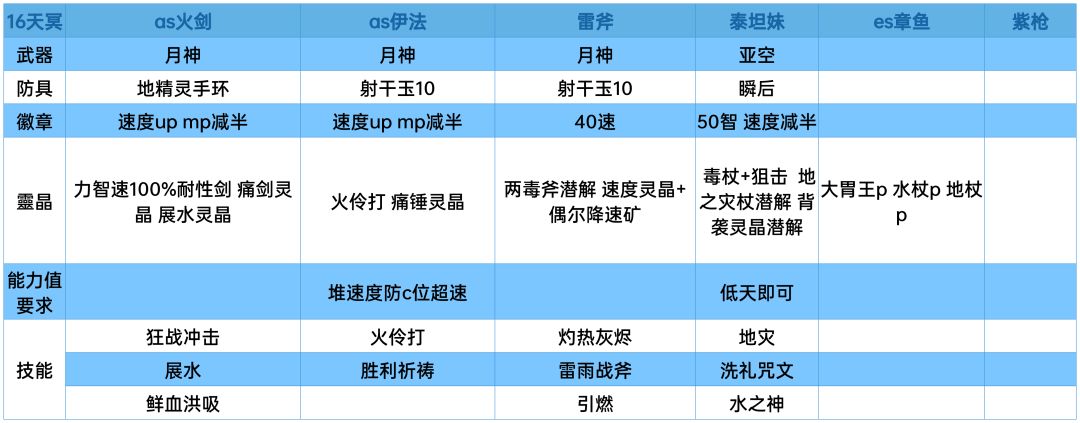 | 16天冥 | as火剑 | as伊法 | 雷斧 | 泰坦妹 | es章鱼 | 紫枪 |
|---|---|---|---|---|---|---|
| 武器 | 月神 | 月神 | 月神 | 亚空 | | |
| 防具 | 地精灵手环 | 射干玉10 | 射干玉10 | 瞬后 | | |
| 徽章 | 速度up mp减半 | 速度up mp减半 | 40速 | 50智 速度减半 | | |
| 靈晶 | 力智速100%耐性剑 痛剑灵晶 展水灵晶 | 火伶打 痛锤灵晶 | 两毒斧潜解 速度灵晶+偶尔降速矿 | 毒杖+狙击 地之灾杖潜解 背袭灵晶潜解 | 大胃王p 水杖p 地杖p | |
| 能力值要求 | | 堆速度防c位超速 | | 低天即可 | | |
| 技能 | 狂战冲击 | 火伶打 | 灼热灰烬 | 地灾 | | |
| | 展水 | 胜利祈祷 | 雷雨战斧 | 洗礼咒文 | | |
| | 鲜血洪吸 | | 引燃 | 水之神 | | |